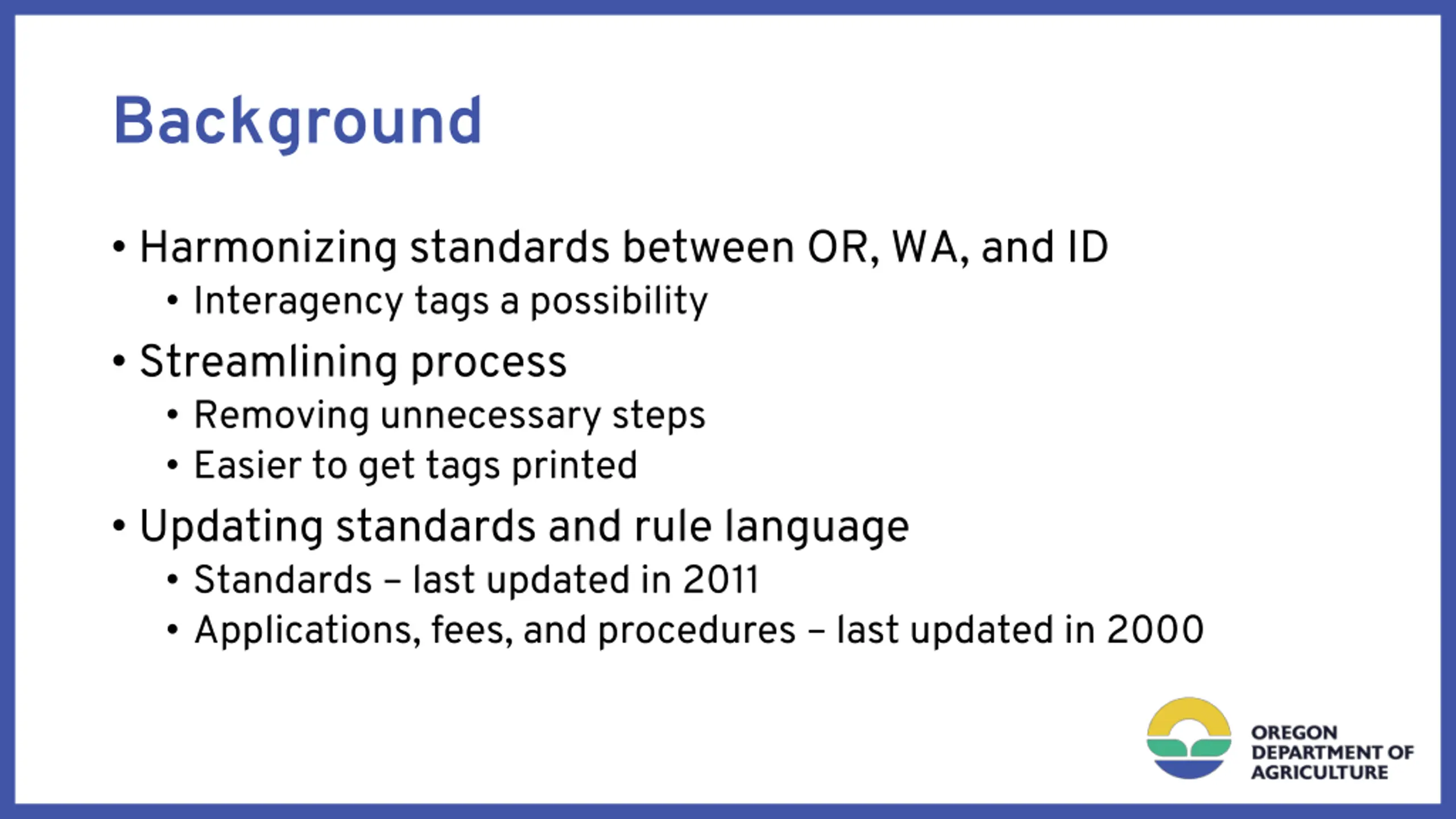 Background

• Harmonizing standards between OR, WA, and ID
  • Interagency tags a possibility
• Streamlining process
  • Removing unnecessary steps
  • Easier to get tags printed
• Updating standards and rule language
  • Standards – last updated in 2011
  • Applications, fees, and procedures – last updated in 2000

OREGON DEPARTMENT OF AGRICULTURE